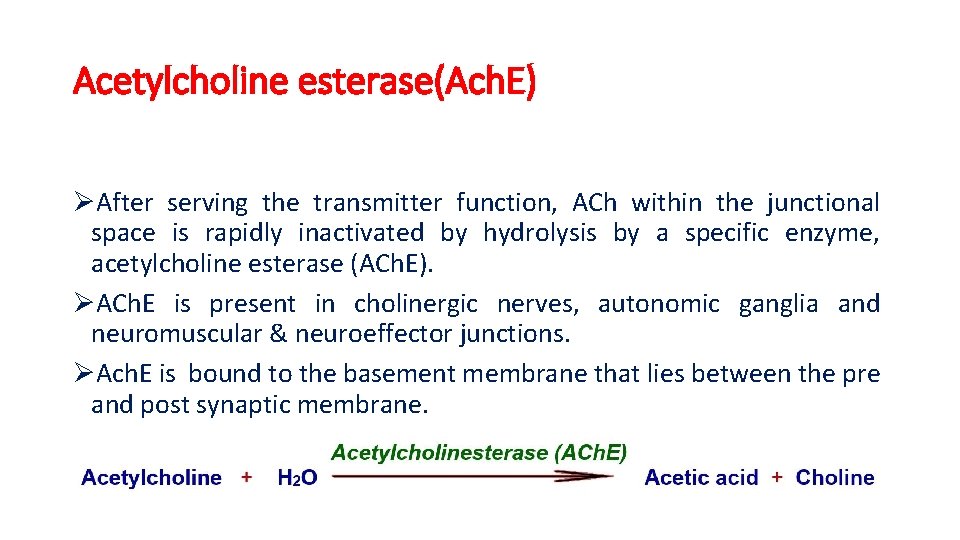 Acetylcholine esterase(AchE)

➢After serving the transmitter function, ACh within the junctional space is rapidly inactivated by hydrolysis by a specific enzyme, acetylcholine esterase (AChE).

➢AChE is present in cholinergic nerves, autonomic ganglia and neuromuscular & neuroeffector junctions.

➢AchE is bound to the basement membrane that lies between the pre and post synaptic membrane.

Acetylcholine + $H_2O$ $\xrightarrow{\text{Acetylcholinesterase (AChE)}}$ Acetic acid + Choline